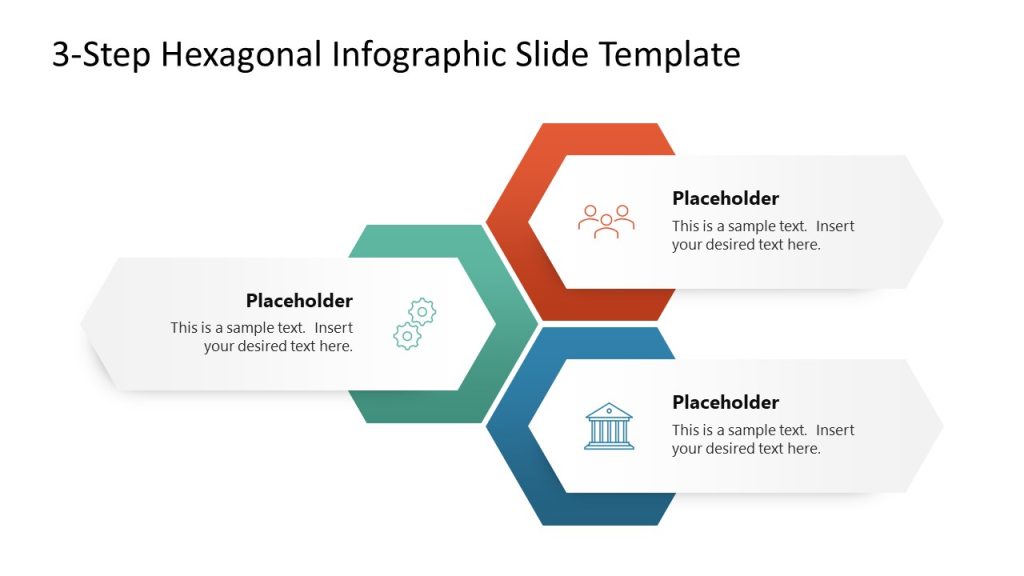 3-Step Hexagonal Infographic Slide Template

Placeholder
This is a sample text. Insert your desired text here.

Placeholder
This is a sample text. Insert your desired text here.

Placeholder
This is a sample text. Insert your desired text here.